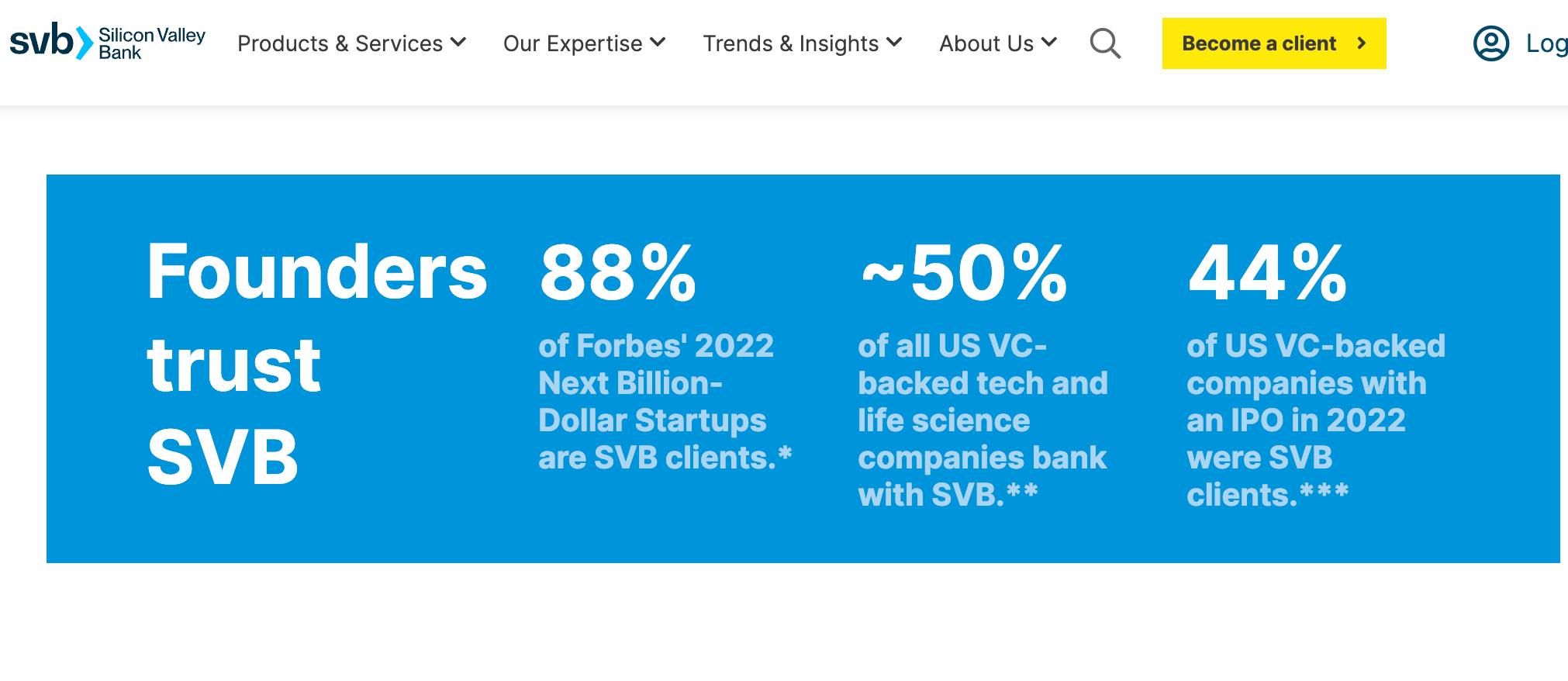 svb Silicon Valley Bank

Products & Services

Our Expertise

Trends & Insights

About Us

Become a client

Log

Founders trust SVB

88%

of Forbes' 2022 Next Billion-Dollar Startups are SVB clients.*

~50%

of all US VC-backed tech and life science companies bank with SVB.**

44%

of US VC-backed companies with an IPO in 2022 were SVB clients.***